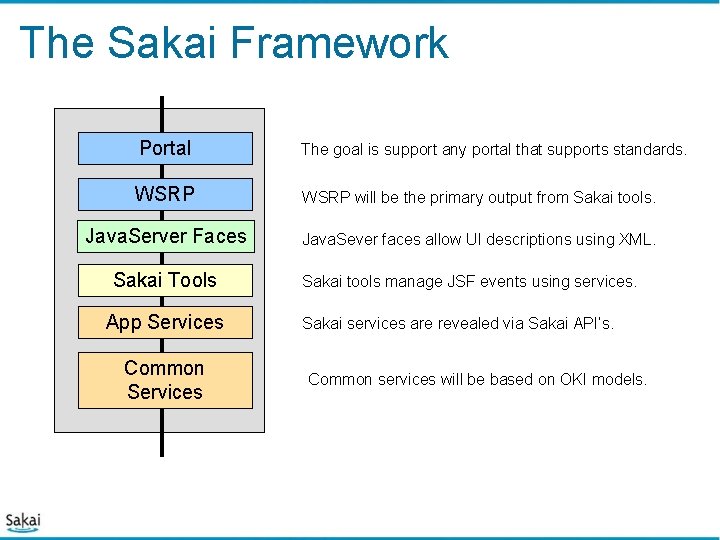 The Sakai Framework

Portal

WSRP

JavaServer Faces

Sakai Tools

App Services

Common Services

The goal is support any portal that supports standards.

WSRP will be the primary output from Sakai tools.

JavaSever faces allow UI descriptions using XML.

Sakai tools manage JSF events using services.

Sakai services are revealed via Sakai API's.

Common services will be based on OKI models.

Sakai